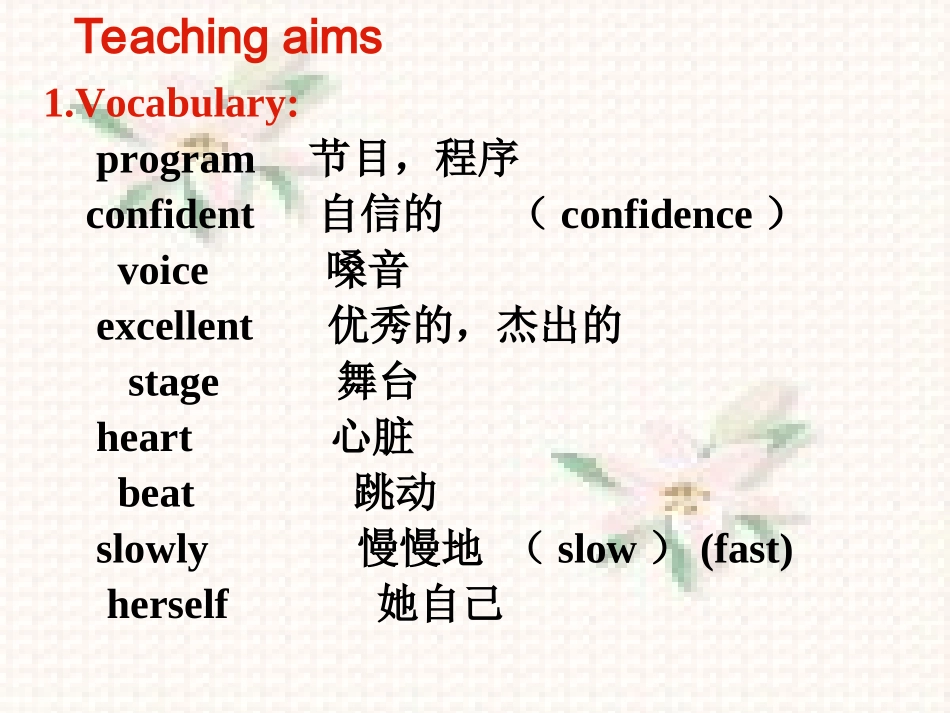 Teaching aims

1.Vocabulary:

program 节目，程序
confident 自信的 （ confidence ）
voice 嗓音
excellent 优秀的，杰出的
stage 舞台
heart 心脏
beat 跳动
slowly 慢慢地 （ slow ） (fast)
herself 她自己